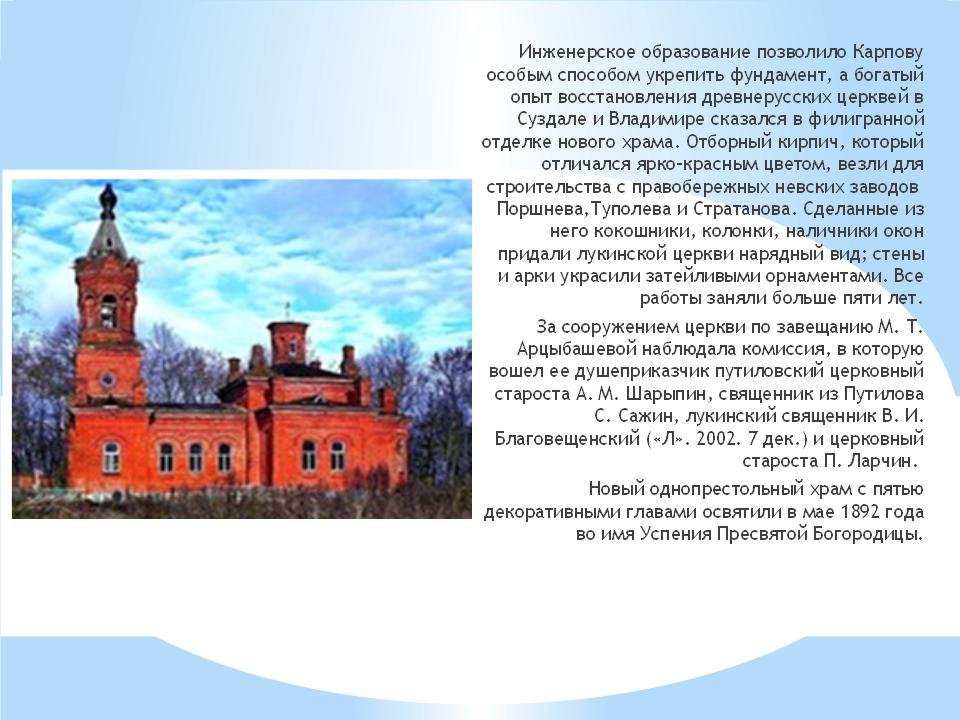 Инженерское образование позволило Карпову особым способом укрепить фундамент, а богатый опыт восстановления древнерусских церквей в Суздале и Владимире сказался в филигранной отделке нового храма. Отборный кирпич, который отличался ярко-красным цветом, везли для строительства с правобережных невских заводов Поршнева,Туполева и Стратанова. Сделанные из него кокошники, колонки, наличники окон придали лукинской церкви нарядный вид; стены и арки украсили затейливыми орнаментами. Все работы заняли больше пяти лет.

За сооружением церкви по завещанию М. Т. Арцыбашевой наблюдала комиссия, в которую вошел ее душеприказчик путиловский церковный староста А. М. Шарыпин, священник из Путилова С. Сажин, лукинский священник В. И. Благовещенский («Л». 2002. 7 дек.) и церковный староста П. Ларчин.

Новый однопрестольный храм с пятью декоративными главами освятили в мае 1892 года во имя Успения Пресвятой Богородицы.